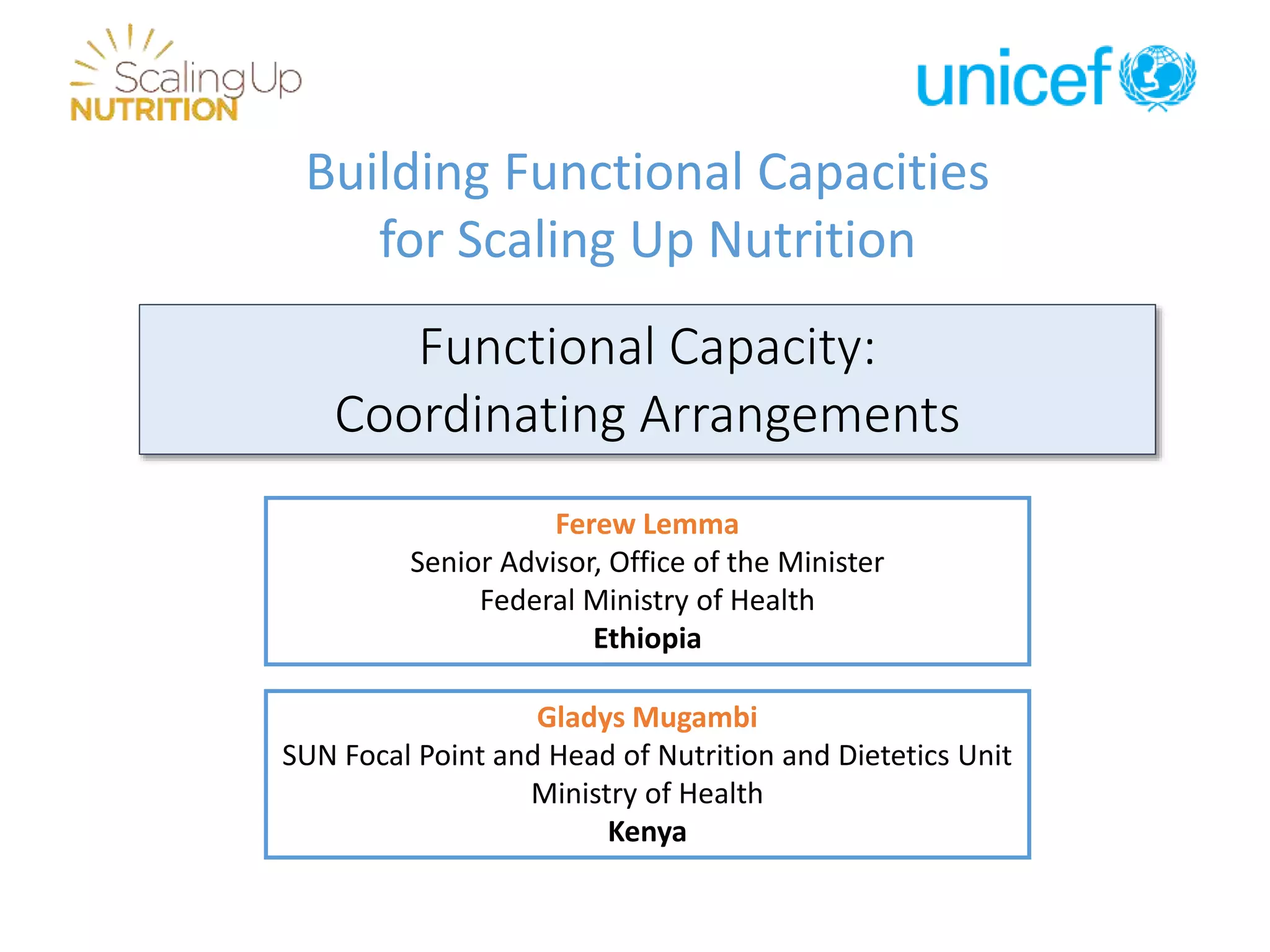 ScalingUp
NUTRITION

unicef

Building Functional Capacities
for Scaling Up Nutrition

Functional Capacity:
Coordinating Arrangements

Ferew Lemma
Senior Advisor, Office of the Minister
Federal Ministry of Health
Ethiopia

Gladys Mugambi
SUN Focal Point and Head of Nutrition and Dietetics Unit
Ministry of Health
Kenya